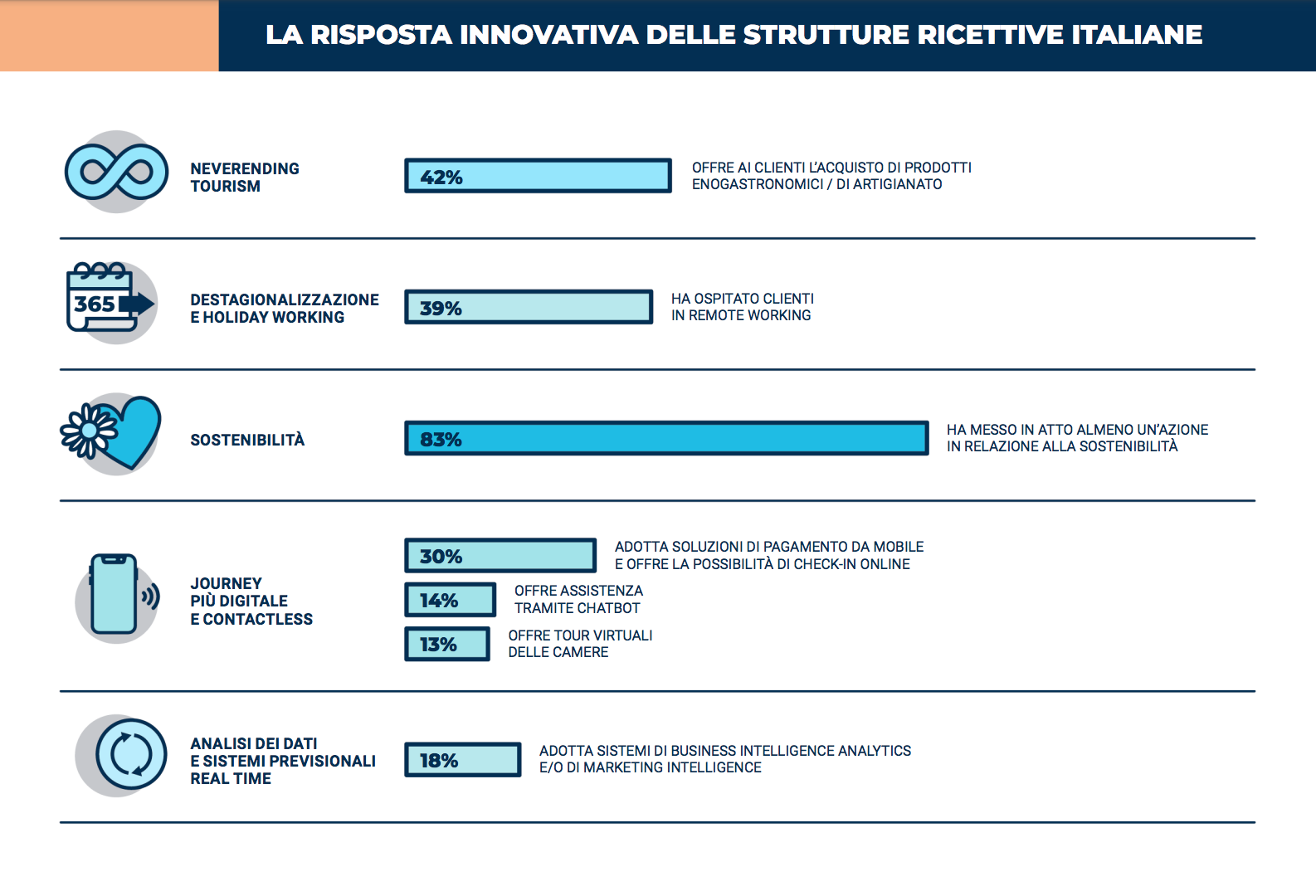 LA RISPOSTA INNOVATIVA DELLE STRUTTURE RICETTIVE ITALIANE

NEVERENDING TOURISM

42%

OFFRE AI CLIENTI L'ACQUISTO DI PRODOTTI ENOGASTRONOMICI / DI ARTIGIANATO

365

DESTAGIONALIZZAZIONE E HOLIDAY WORKING

39%

HA OSPITATO CLIENTI IN REMOTE WORKING

SOSTENIBILITÀ

83%

HA MESSO IN ATTO ALMENO UN'AZIONE IN RELAZIONE ALLA SOSTENIBILITÀ

JOURNEY PIÙ DIGITALE E CONTACTLESS

30%

ADOTTA SOLUZIONI DI PAGAMENTO DA MOBILE E OFFRE LA POSSIBILITÀ DI CHECK-IN ONLINE

14%

OFFRE ASSISTENZA TRAMITE CHATBOT

13%

OFFRE TOUR VIRTUALI DELLE CAMERE

ANALISI DEI DATI E SISTEMI PREVISIONALI REAL TIME

18%

ADOTTA SISTEMI DI BUSINESS INTELLIGENCE ANALYTICS E/O DI MARKETING INTELLIGENCE